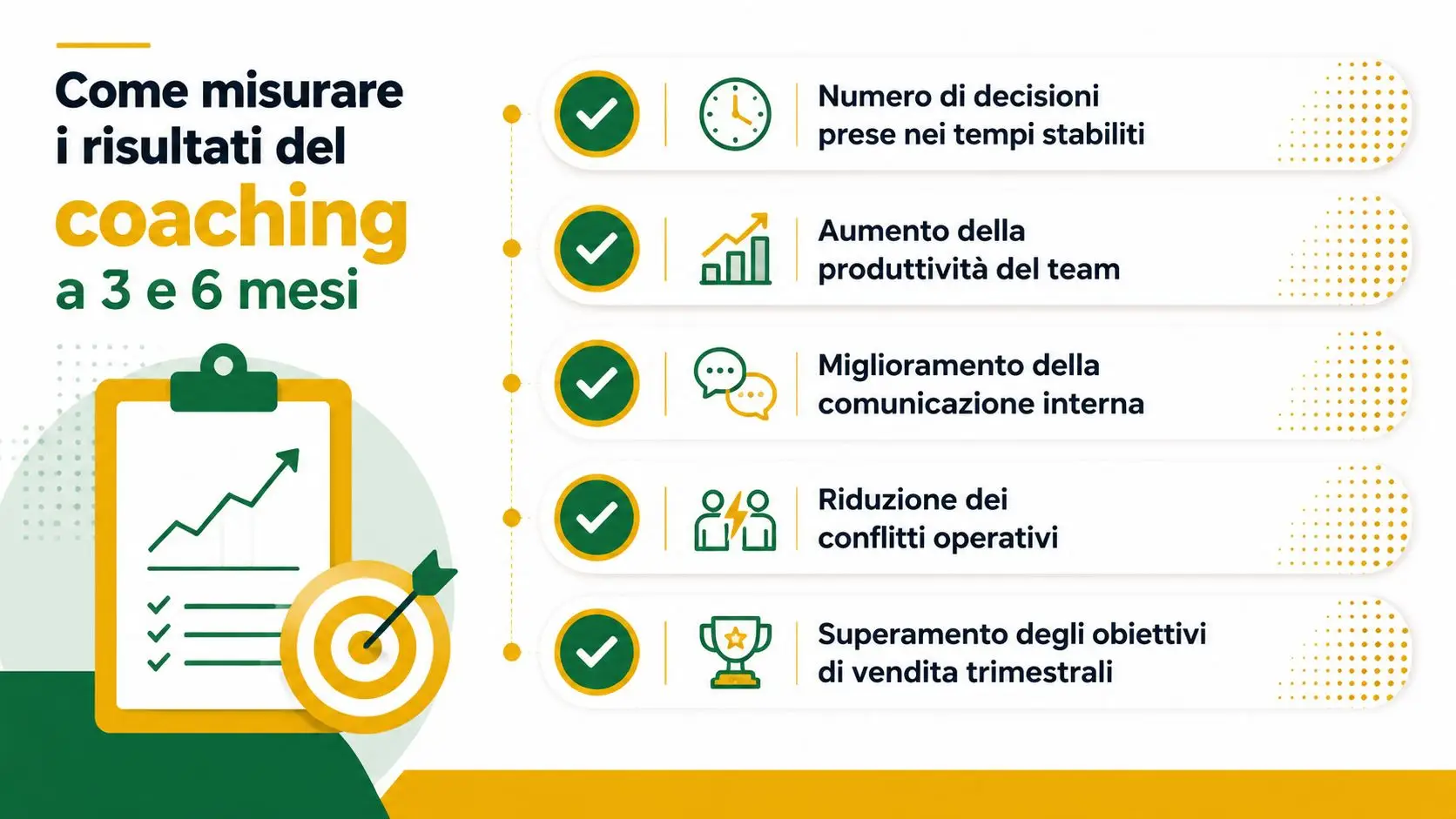 Come misurare i risultati del coaching a 3 e 6 mesi

Numero di decisioni prese nei tempi stabiliti

Aumento della produttività del team

Miglioramento della comunicazione interna

Riduzione dei conflitti operativi

Superamento degli obiettivi di vendita trimestrali